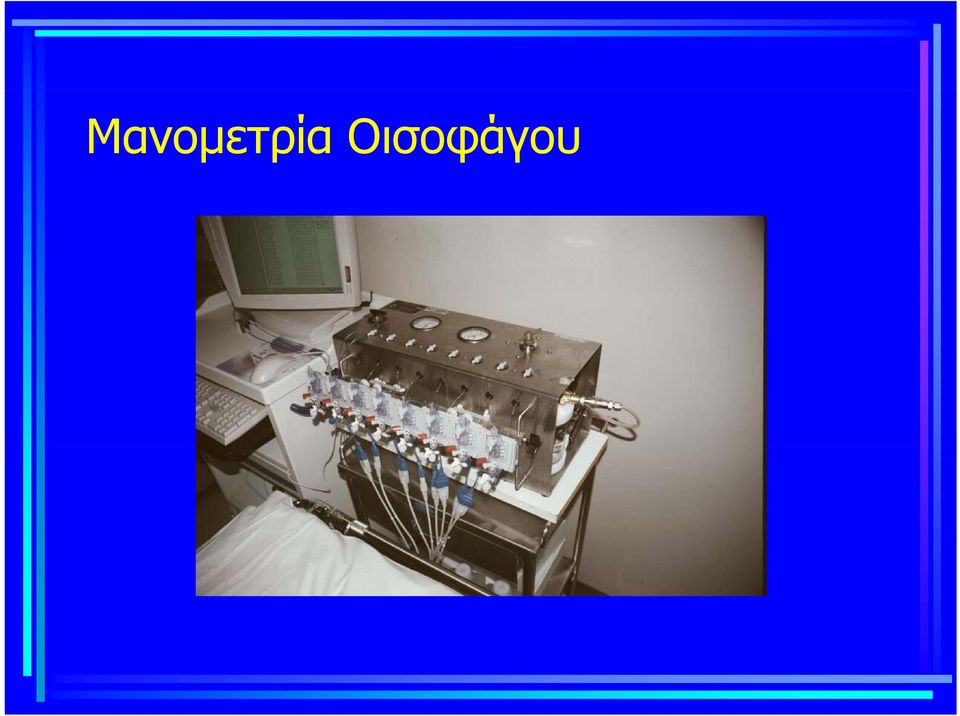 Μανομετρία Οισοφάγου